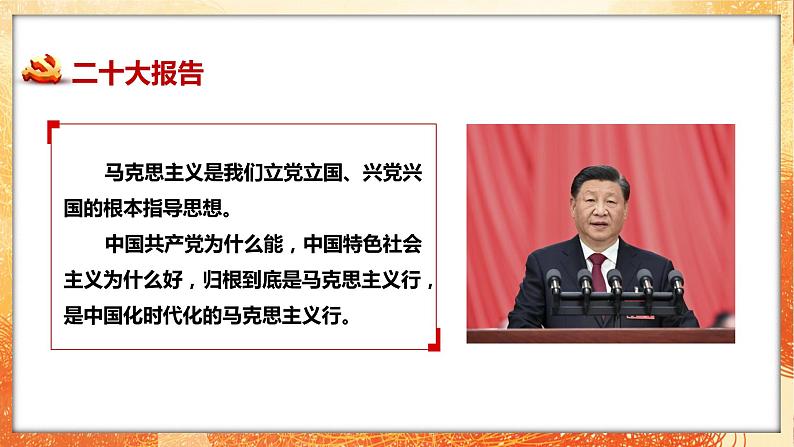 二十大报告

马克思主义是我们立党立国、兴党兴国的根本指导思想。

中国共产党为什么能，中国特色社会主义为什么好，归根到底是马克思主义行，是中国化时代化的马克思主义行。